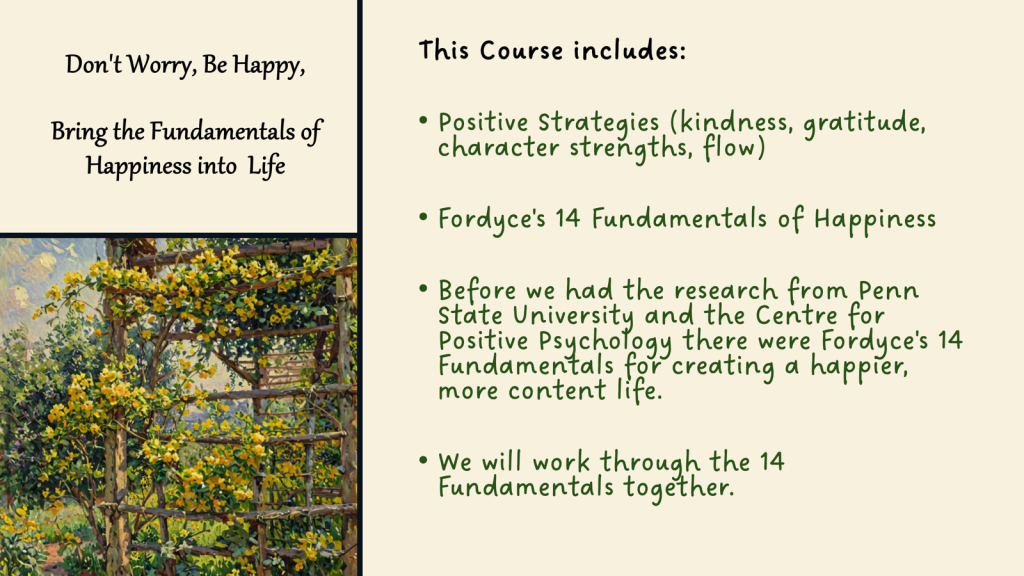 Don't Worry, Be Happy,

Bring the Fundamentals of Happiness into Life

This Course includes:

• Positive Strategies (kindness, gratitude, character strengths, flow)

• Fordyce's 14 Fundamentals of Happiness

• Before we had the research from Penn State University and the Centre for Positive Psychology there were Fordyce's 14 Fundamentals for creating a happier, more content life.

• We will work through the 14 Fundamentals together.